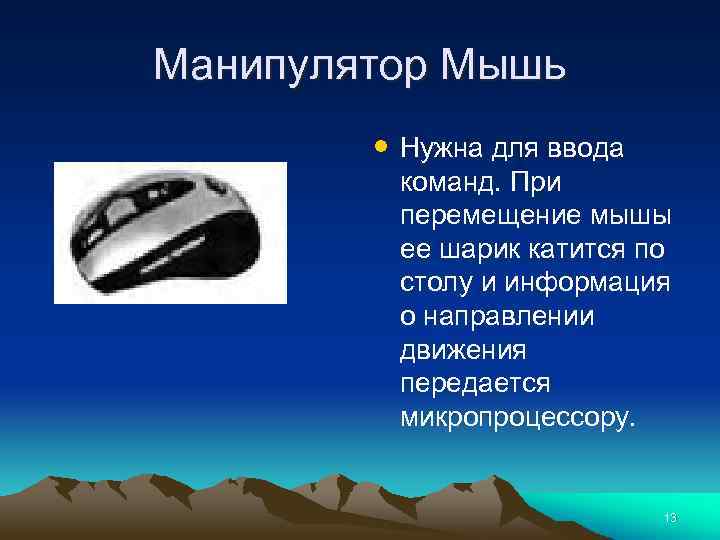 Манипулятор Мышь

• Нужна для ввода команд. При перемещение мышы ее шарик катится по столу и информация о направлении движения передается микропроцессору.

13